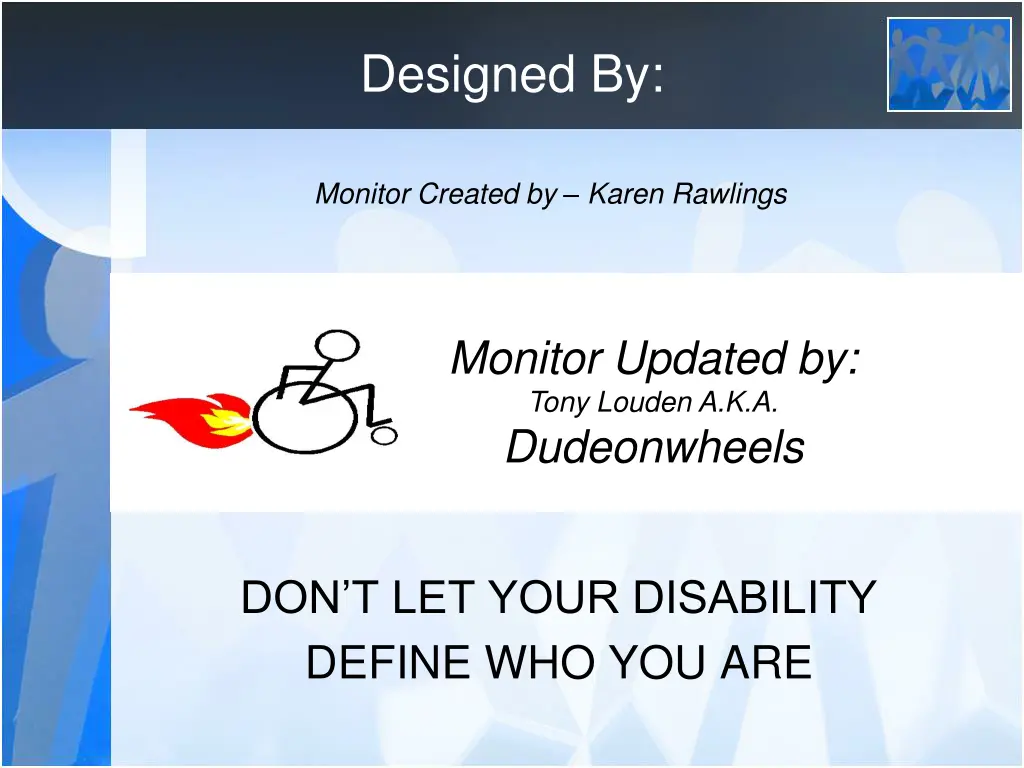 Designed By:

Monitor Created by – Karen Rawlings

Monitor Updated by:
Tony Louden A.K.A.
Dudeonwheels

DON'T LET YOUR DISABILITY DEFINE WHO YOU ARE